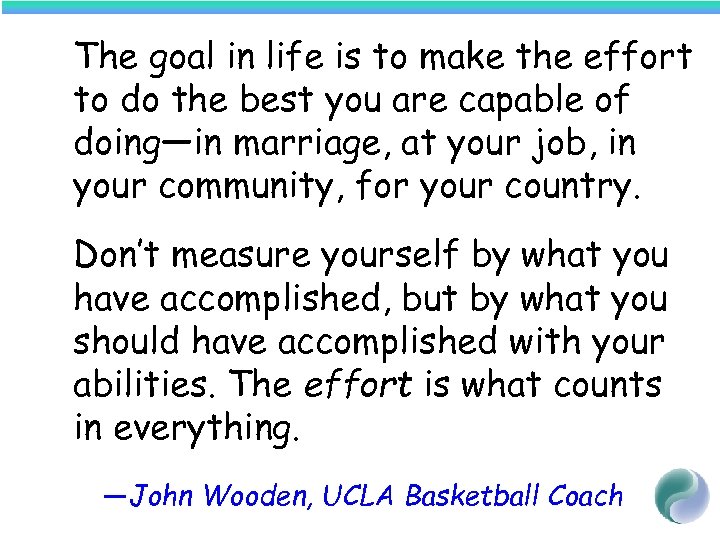 The goal in life is to make the effort to do the best you are capable of doing—in marriage, at your job, in your community, for your country.

Don't measure yourself by what you have accomplished, but by what you should have accomplished with your abilities. The effort is what counts in everything.

—John Wooden, UCLA Basketball Coach